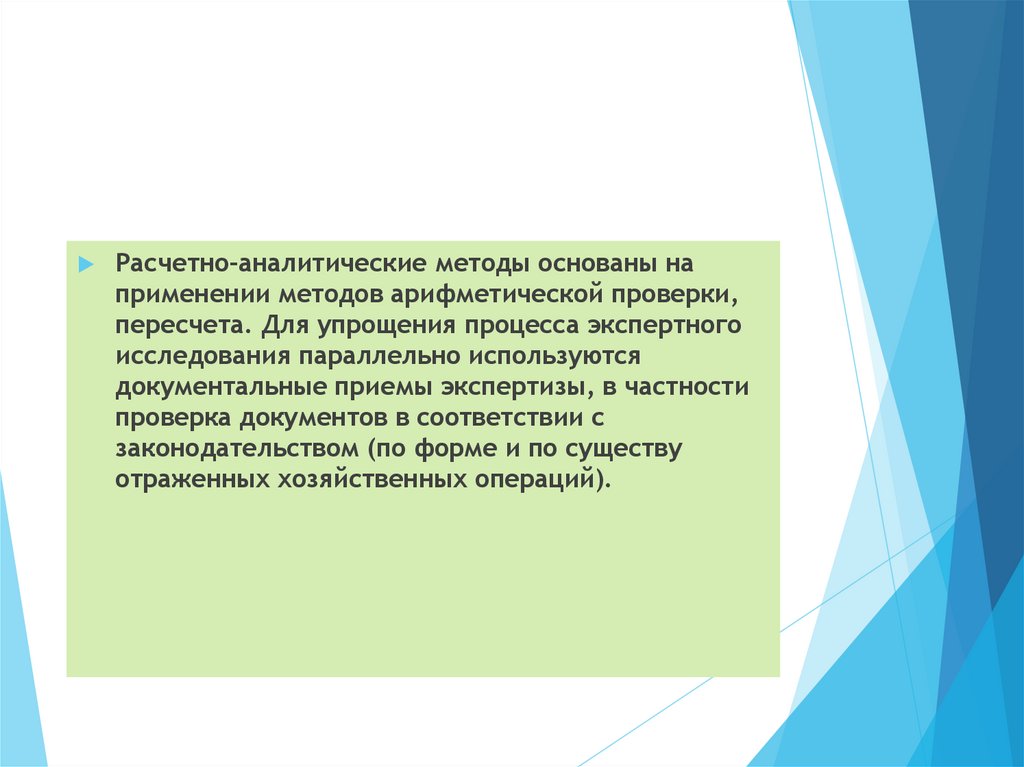 Расчетно-аналитические методы основаны на применении методов арифметической проверки, пересчета. Для упрощения процесса экспертного исследования параллельно используются документальные приемы экспертизы, в частности проверка документов в соответствии с законодательством (по форме и по существу отраженных хозяйственных операций).